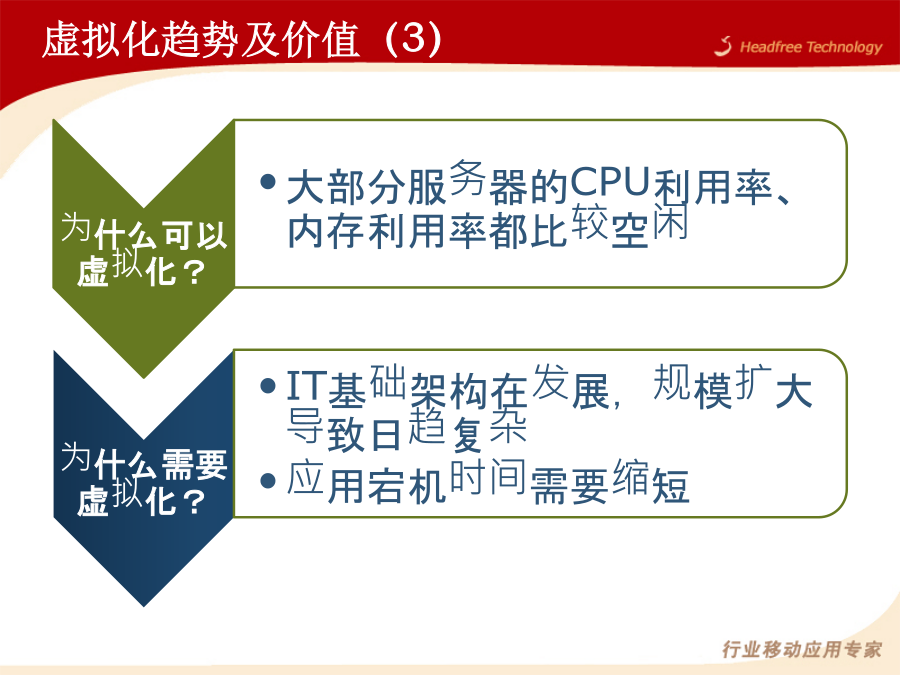 虚拟化趋势及价值（3）

Headfree Technology

为什么可以虚拟化？

• 大部分服务器的CPU利用率、内存利用率都比较空闲

为什么需要虚拟化？

• IT基础架构在发展，规模扩大导致日趋复杂

• 应用宕机时间需要缩短

行业移动应用专家